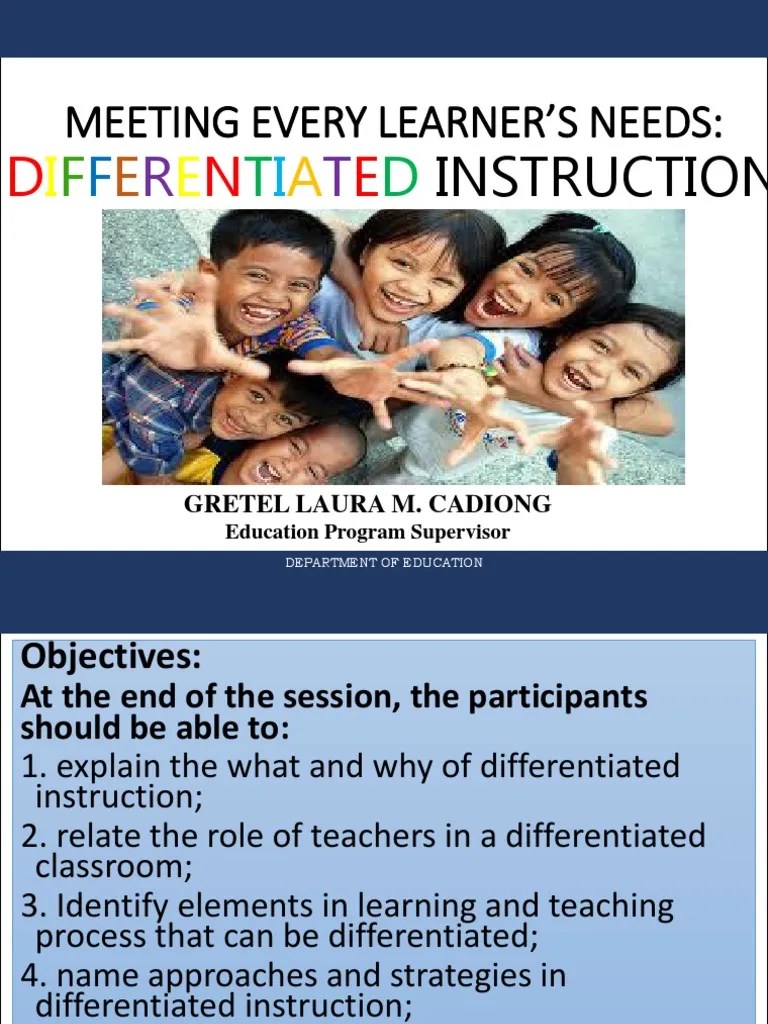 MEETING EVERY LEARNER'S NEEDS:
DIFFERENTIATED INSTRUCTION

GRETEL LAURA M. CADIONG
Education Program Supervisor

DEPARTMENT OF EDUCATION

Objectives:
At the end of the session, the participants should be able to:
1. explain the what and why of differentiated instruction;
2. relate the role of teachers in a differentiated classroom;
3. Identify elements in learning and teaching process that can be differentiated;
4. name approaches and strategies in differentiated instruction;